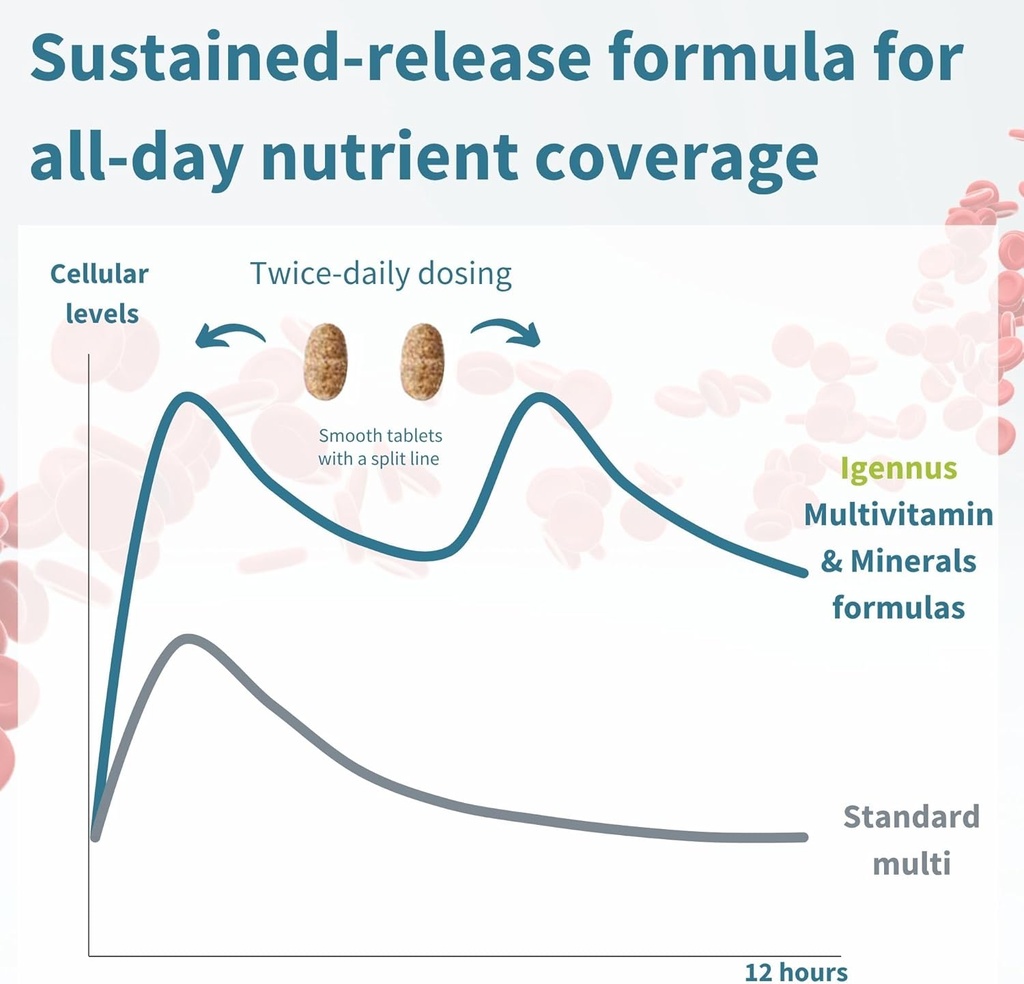 Sustained-release formula for all-day nutrient coverage

Cellular levels

Twice-daily dosing

Smooth tablets with a split line

Igennus Multivitamin & Minerals formulas

Standard multi

12 hours